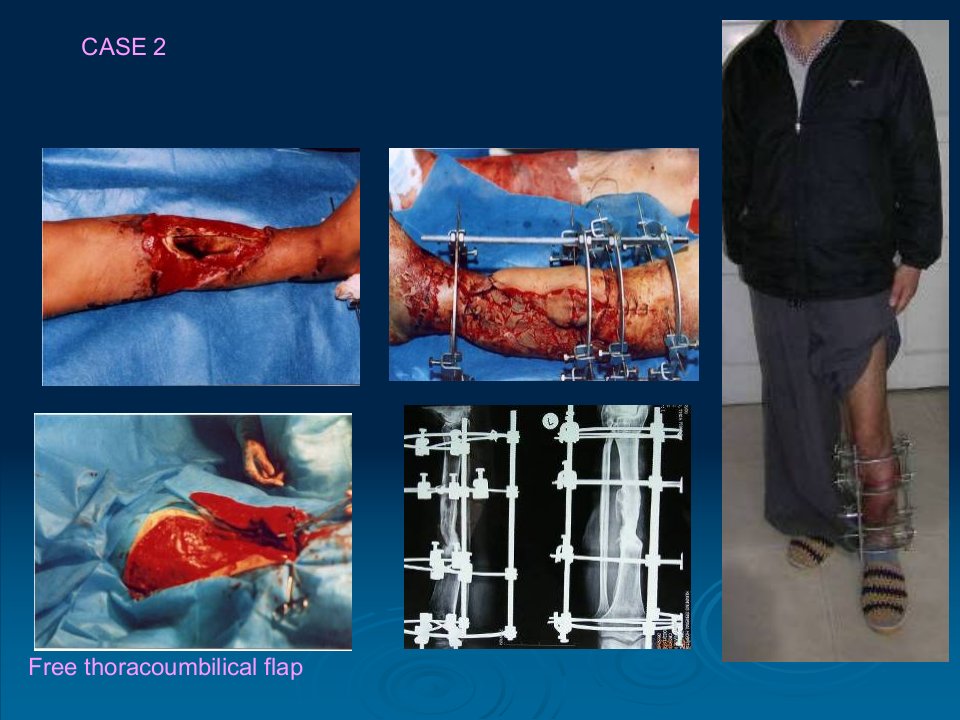 CASE 2

Free thoracoumbilical flap